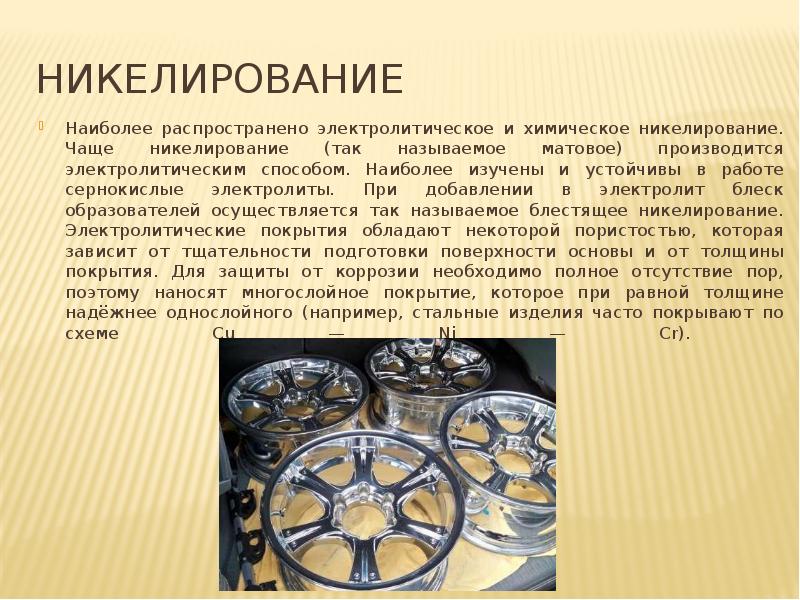 НИКЕЛИРОВАНИЕ

Наиболее распространено электролитическое и химическое никелирование. Чаще никелирование (так называемое матовое) производится электролитическим способом. Наиболее изучены и устойчивы в работе сернокислые электролиты. При добавлении в электролит блеск образователей осуществляется так называемое блестящее никелирование. Электролитические покрытия обладают некоторой пористостью, которая зависит от тщательности подготовки поверхности основы и от толщины покрытия. Для защиты от коррозии необходимо полное отсутствие пор, поэтому наносят многослойное покрытие, которое при равной толщине надёжнее однослойного (например, стальные изделия часто покрывают по схеме Cu — Ni — Cr).